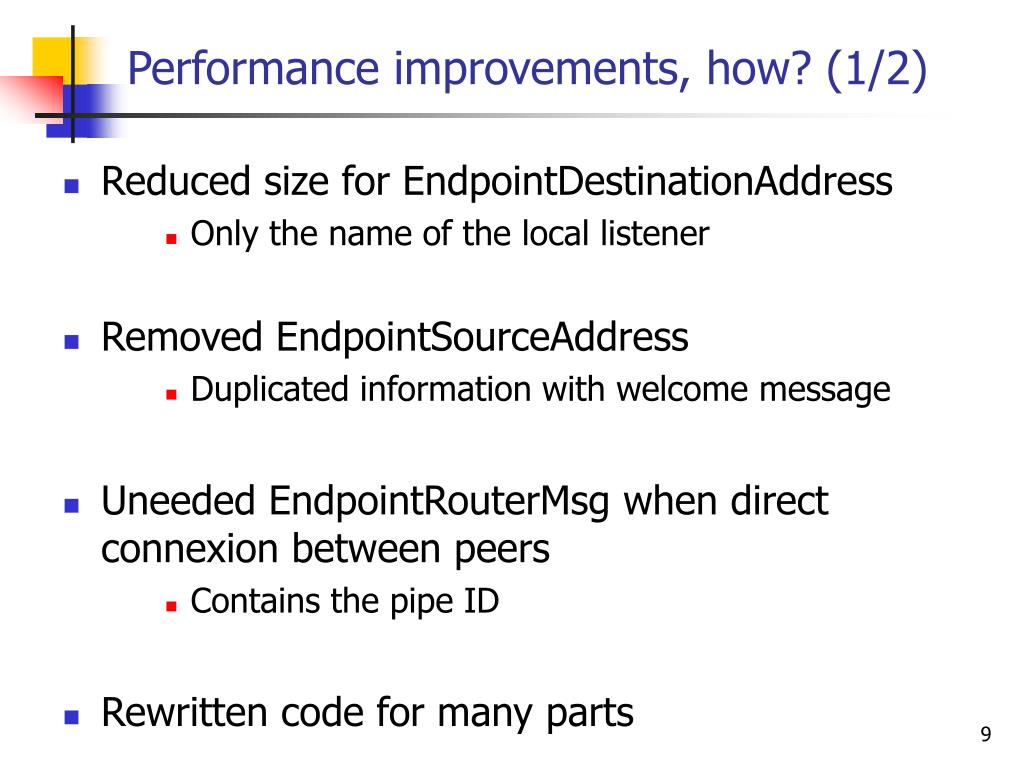 Performance improvements, how? (1/2)

Reduced size for EndpointDestinationAddress

Only the name of the local listener

Removed EndpointSourceAddress

Duplicated information with welcome message

Uneeded EndpointRouterMsg when direct connexion between peers

Contains the pipe ID

Rewritten code for many parts

9